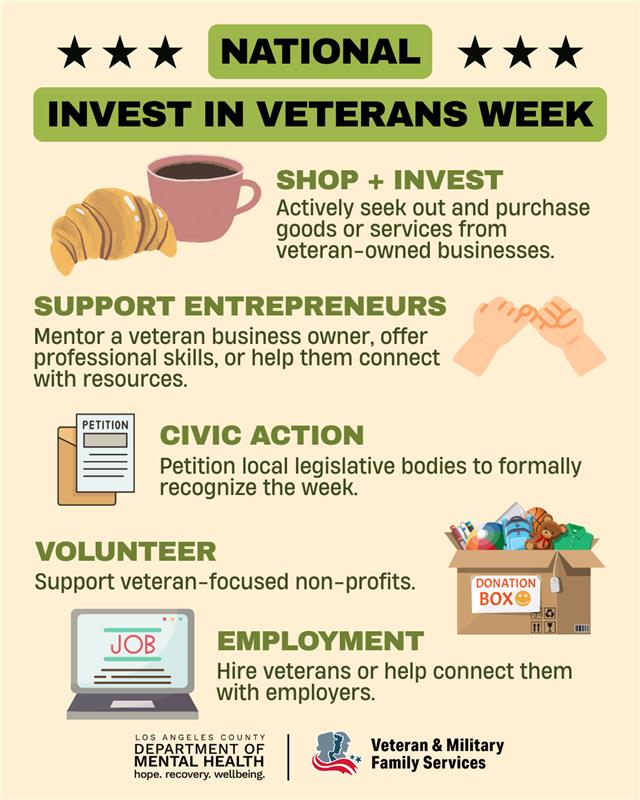 ★★★ NATIONAL ★★★

INVEST IN VETERANS WEEK

SHOP + INVEST
Actively seek out and purchase goods or services from veteran-owned businesses.

SUPPORT ENTREPRENEURS
Mentor a veteran business owner, offer professional skills, or help them connect with resources.

PETITION

CIVIC ACTION
Petition local legislative bodies to formally recognize the week.

VOLUNTEER
Support veteran-focused non-profits.

DONATION BOX

JOB

EMPLOYMENT
Hire veterans or help connect them with employers.

LOS ANGELES COUNTY
DEPARTMENT OF MENTAL HEALTH
hope. recovery. wellbeing.

Veteran & Military Family Services